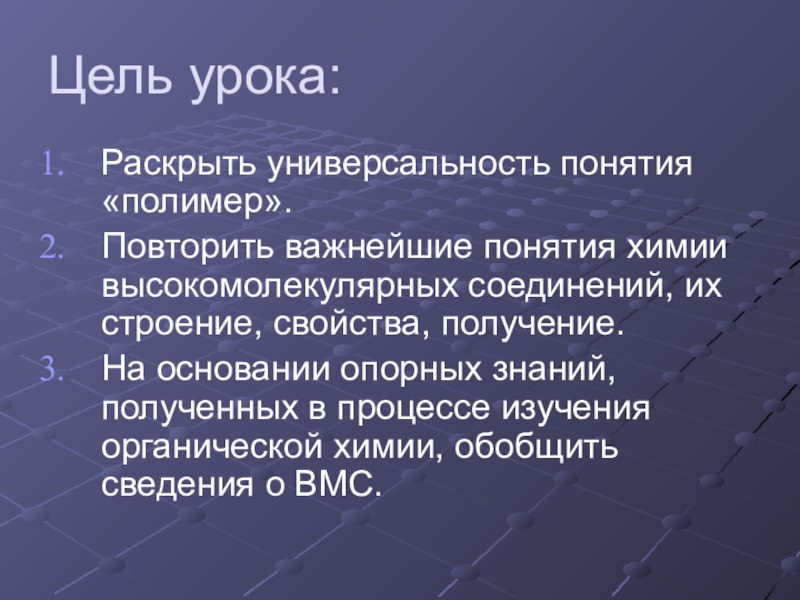 Цель урока:

1. Раскрыть универсальность понятия «полимер».
2. Повторить важнейшие понятия химии высокомолекулярных соединений, их строение, свойства, получение.
3. На основании опорных знаний, полученных в процессе изучения органической химии, обобщить сведения о ВМС.